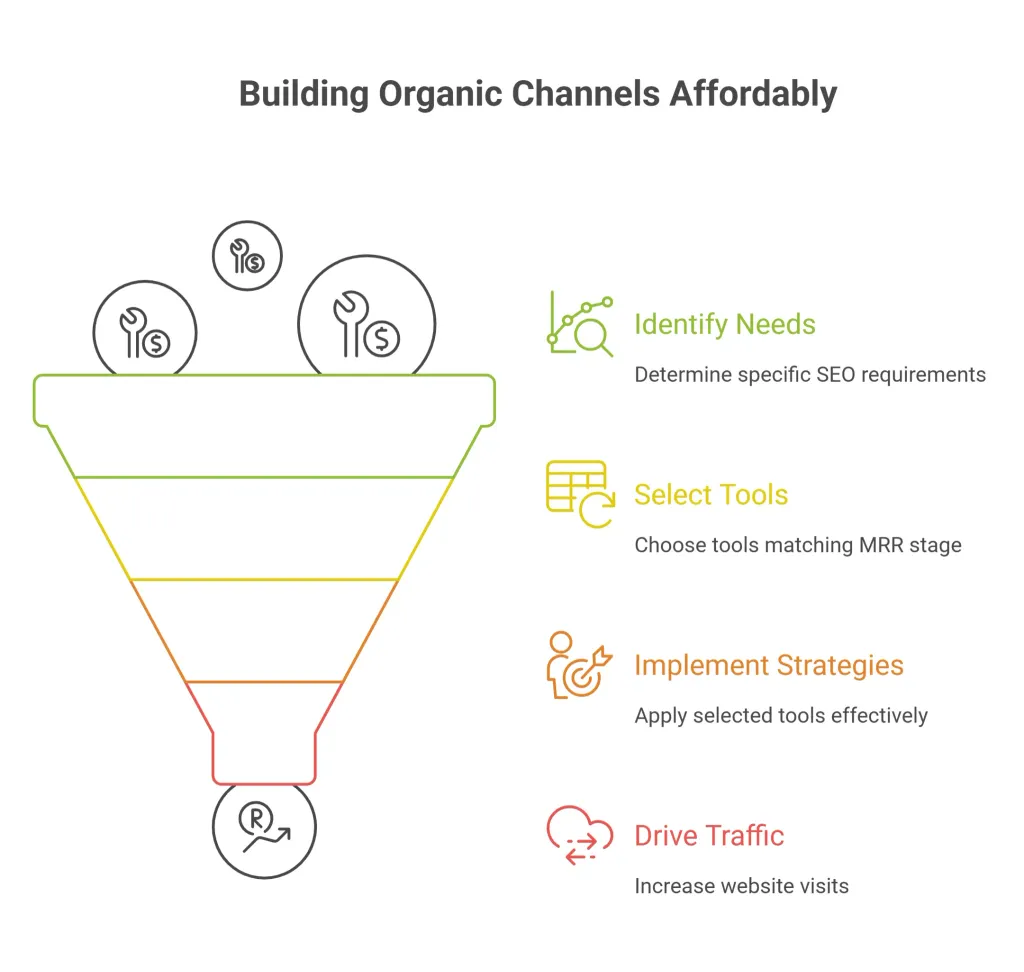 Building Organic Channels Affordably

Identify Needs

Determine specific SEO requirements

Select Tools

Choose tools matching MRR stage

Implement Strategies

Apply selected tools effectively

Drive Traffic

Increase website visits